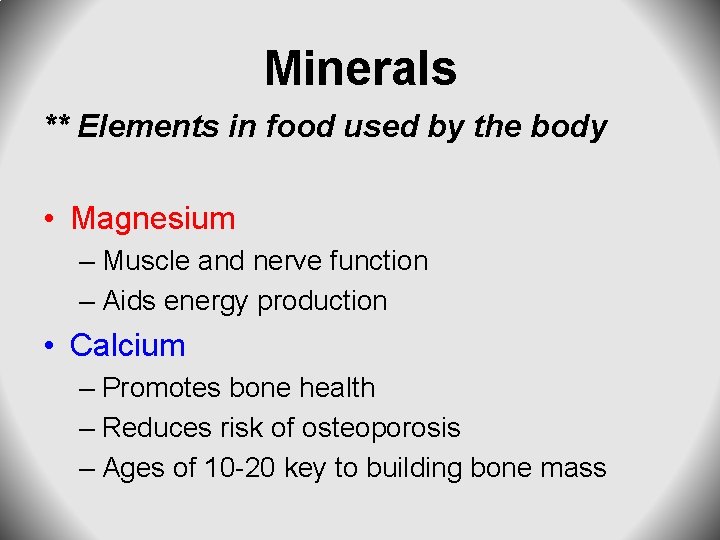 Minerals

** Elements in food used by the body

• Magnesium
– Muscle and nerve function
– Aids energy production

• Calcium
– Promotes bone health
– Reduces risk of osteoporosis
– Ages of 10-20 key to building bone mass